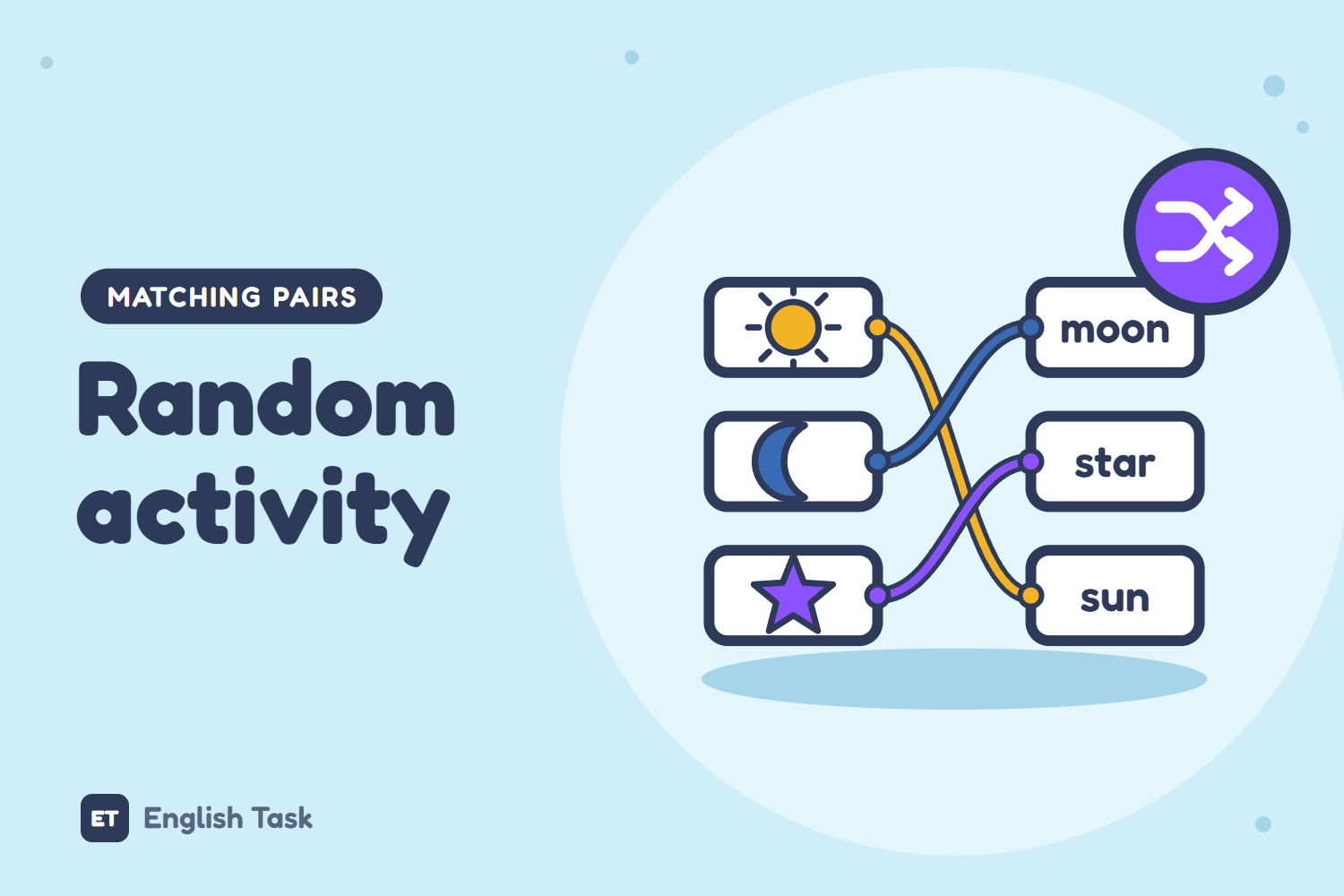 MATCHING PAIRS

Random activity

moon

star

sun

ET English Task